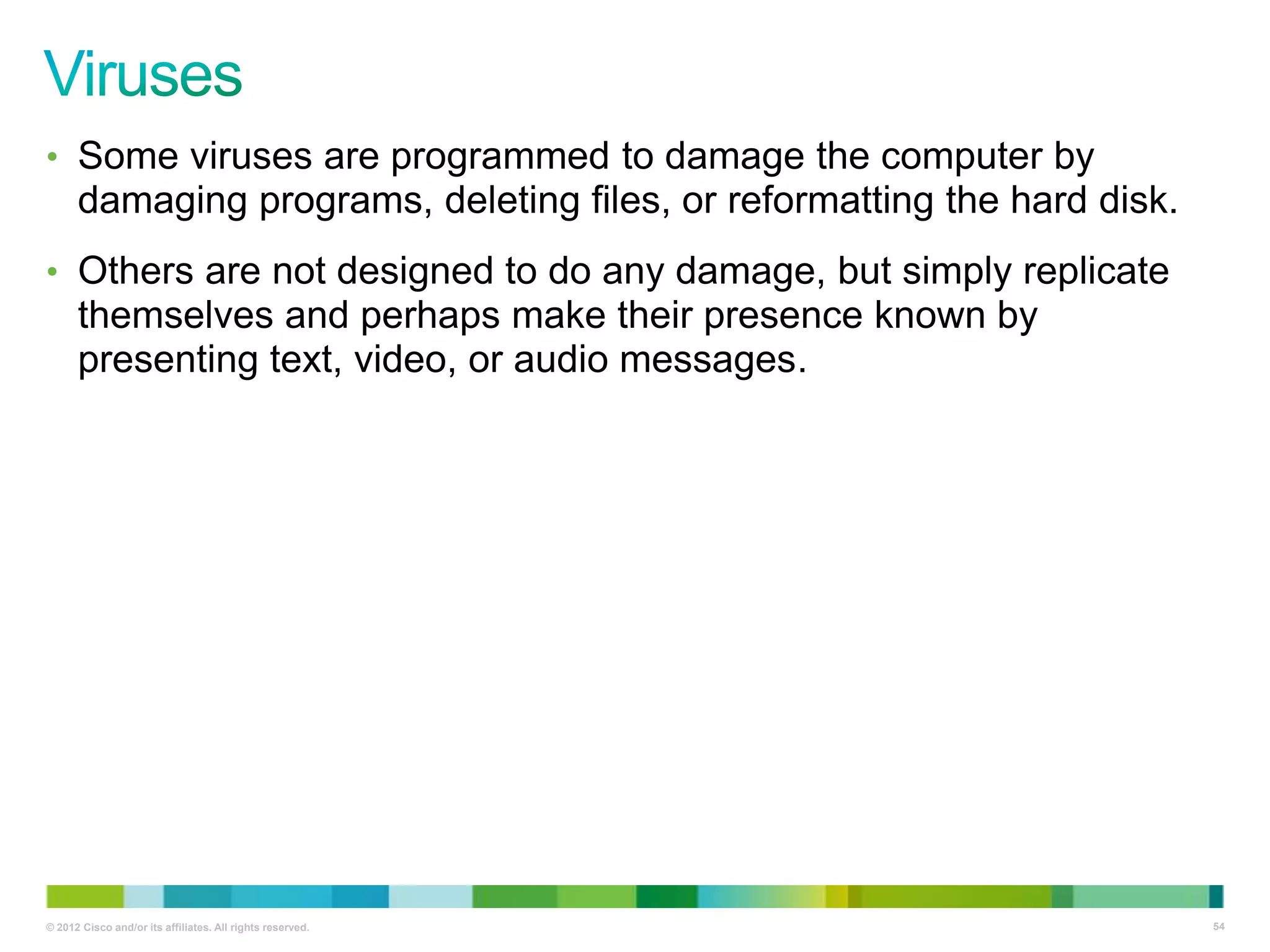 Viruses

• Some viruses are programmed to damage the computer by damaging programs, deleting files, or reformatting the hard disk.

• Others are not designed to do any damage, but simply replicate themselves and perhaps make their presence known by presenting text, video, or audio messages.

© 2012 Cisco and/or its affiliates. All rights reserved.

54